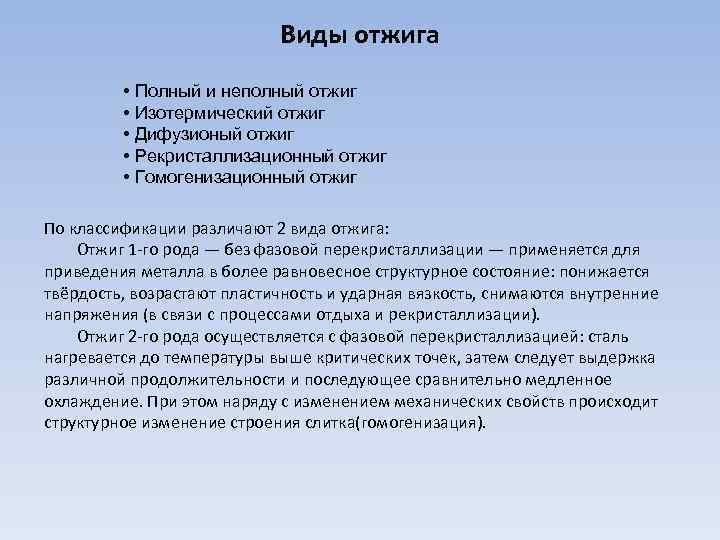 Виды отжига

• Полный и неполный отжиг
• Изотермический отжиг
• Дифузионый отжиг
• Рекристаллизационный отжиг
• Гомогенизационный отжиг

По классификации различают 2 вида отжига:

Отжиг 1-го рода — без фазовой перекристаллизации — применяется для приведения металла в более равновесное структурное состояние: понижается твёрдость, возрастают пластичность и ударная вязкость, снимаются внутренние напряжения (в связи с процессами отдыха и рекристаллизации).

Отжиг 2-го рода осуществляется с фазовой перекристаллизацией: сталь нагревается до температуры выше критических точек, затем следует выдержка различной продолжительности и последующее сравнительно медленное охлаждение. При этом наряду с изменением механических свойств происходит структурное изменение строения слитка(гомогенизация).